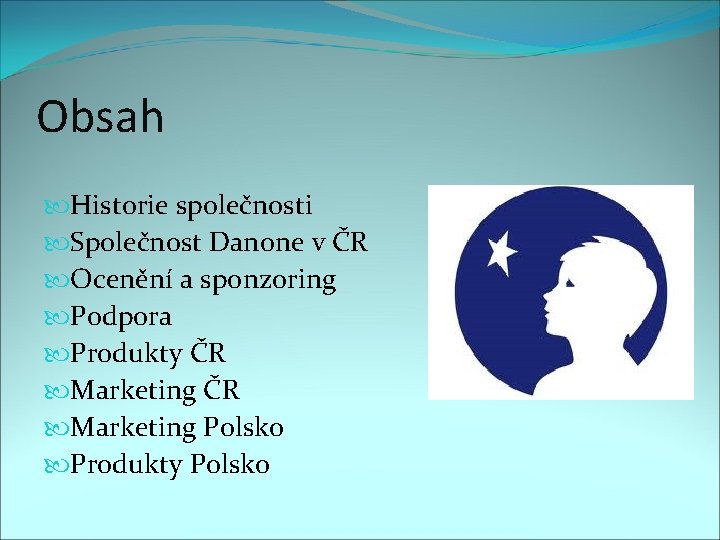 Obsah

Historie společnosti
Společnost Danone v ČR
Ocenění a sponzoring
Podpora
Produkty ČR
Marketing ČR
Marketing Polsko
Produkty Polsko